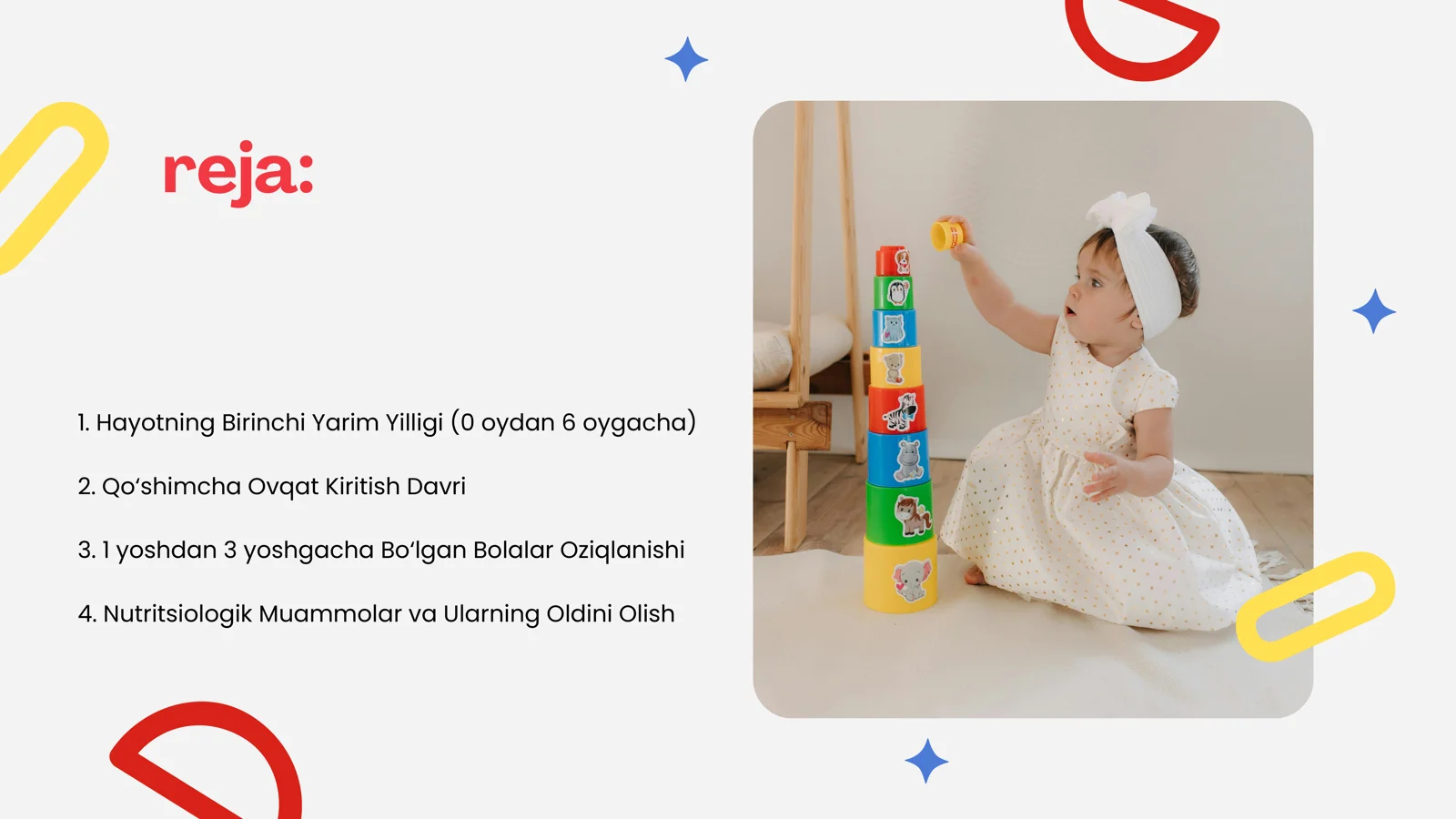 reja:

1. Hayotning Birinchi Yarim Yilligi (0 oydan 6 oygacha)

2. Qo‘shimcha Ovqat Kiritish Davri

3. 1 yoshdan 3 yoshgacha Bo‘lgan Bolalar Oziqlanishi

4. Nutritsiologik Muammolar va Ularning Oldini Olish